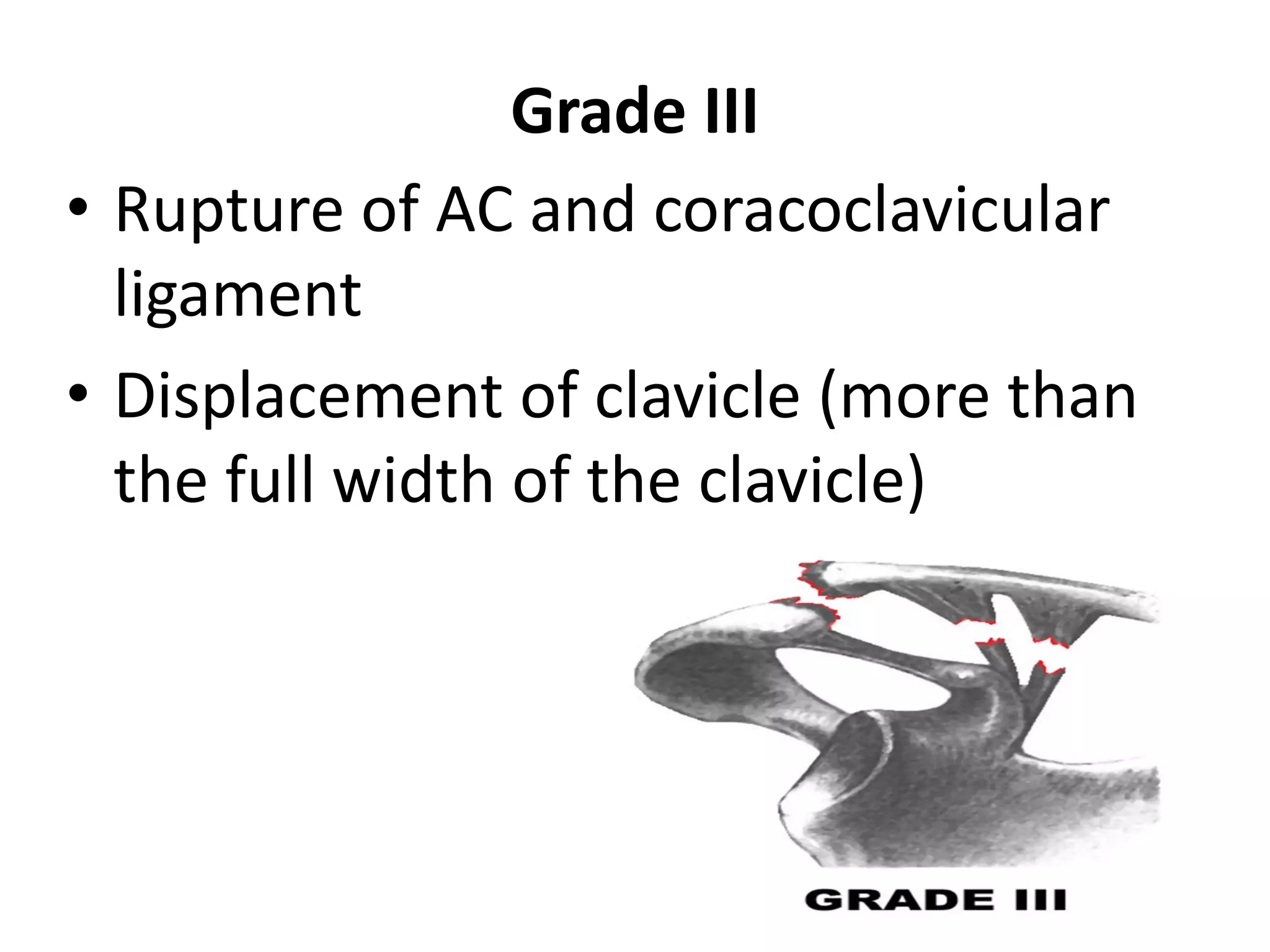 Grade III

• Rupture of AC and coracoclavicular ligament

• Displacement of clavicle (more than the full width of the clavicle)

GRADE III